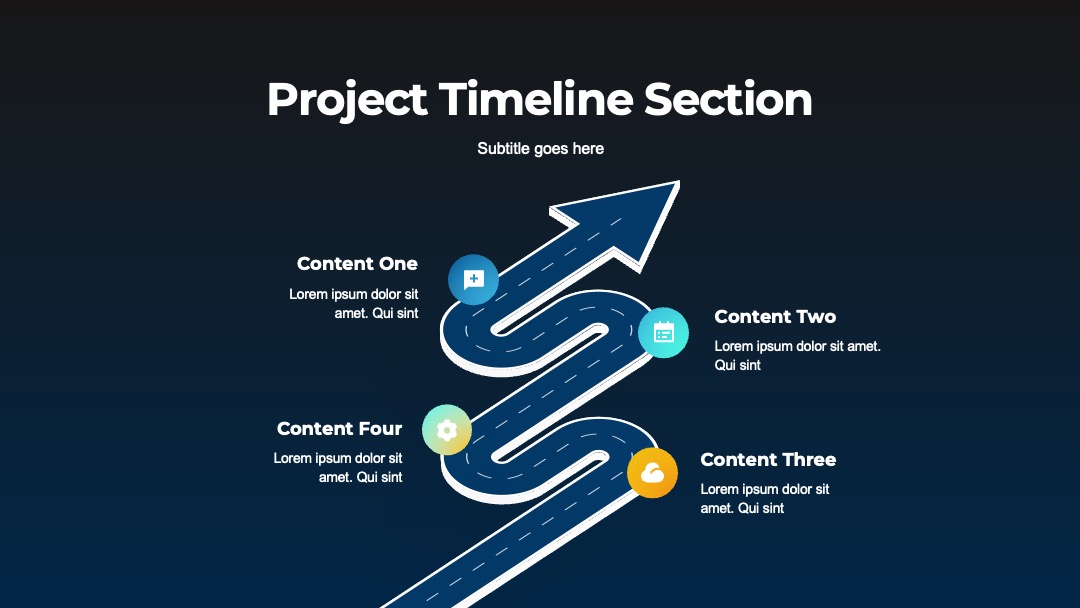 Project Timeline Section

Subtitle goes here

Content One

Lorem ipsum dolor sit amet. Qui sint

Content Two

Lorem ipsum dolor sit amet. Qui sint

Content Four

Lorem ipsum dolor sit amet. Qui sint

Content Three

Lorem ipsum dolor sit amet. Qui sint